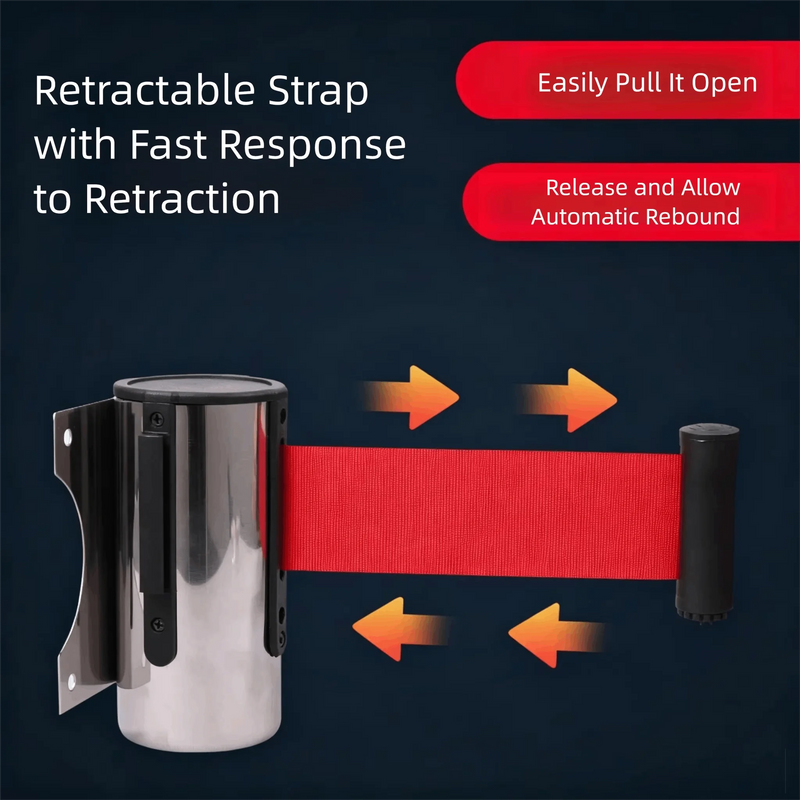 Retractable Strap with Fast Response to Retraction

Easily Pull It Open

Release and Allow Automatic Rebound